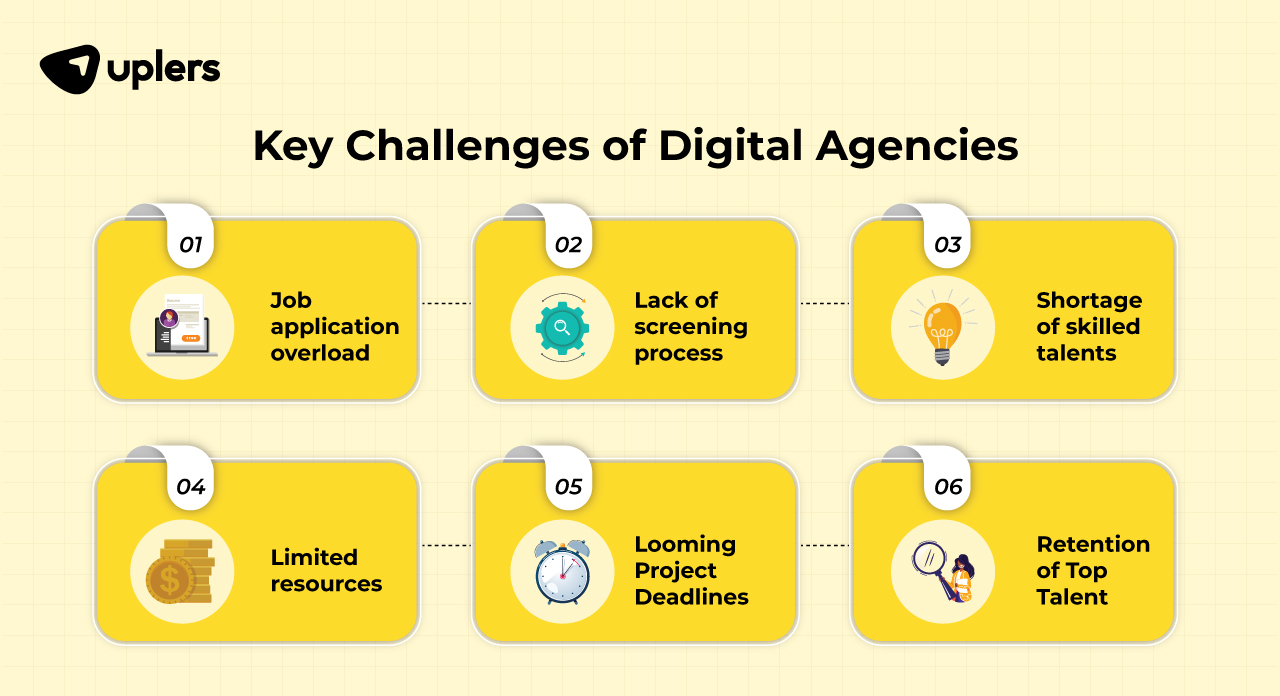 uplers

Key Challenges of Digital Agencies

01
Job application overload

02
Lack of screening process

03
Shortage of skilled talents

04
Limited resources

05
Looming Project Deadlines

06
Retention of Top Talent